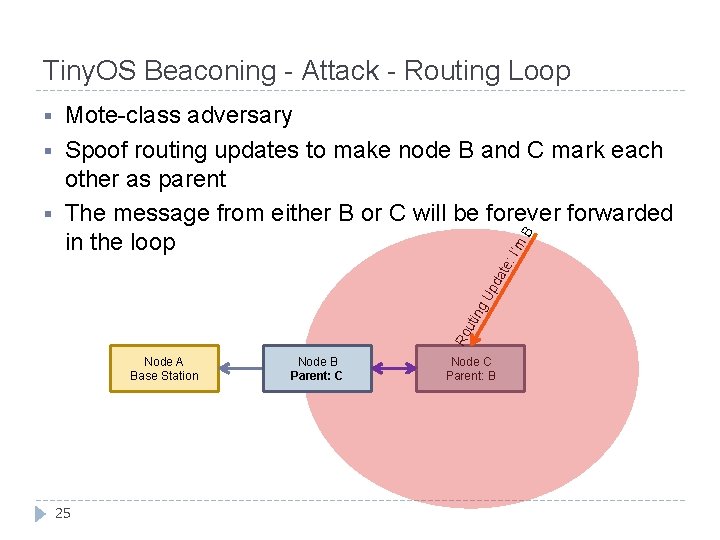 TinyOS Beaconing - Attack - Routing Loop

▪ Mote-class adversary

▪ Spoof routing updates to make node B and C mark each other as parent

▪ The message from either B or C will be forever forwarded in the loop

Routing Update: I'm B

Node A
Base Station

Node B
Parent: C

Node C
Parent: B

25